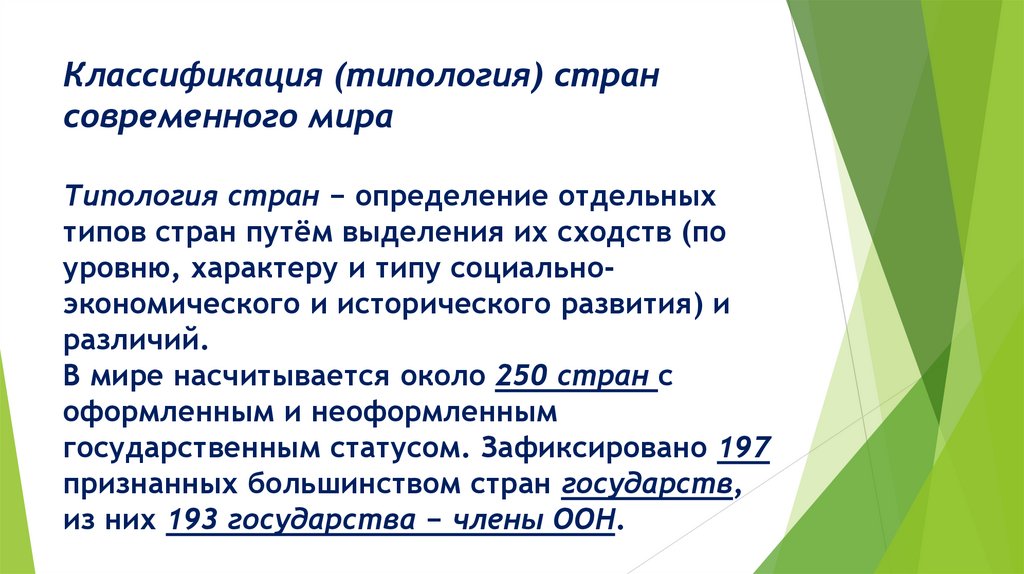 Классификация (типология) стран современного мира

Типология стран – определение отдельных типов стран путём выделения их сходств (по уровню, характеру и типу социально-экономического и исторического развития) и различий.
В мире насчитывается около 250 стран с оформленным и неоформленным государственным статусом. Зафиксировано 197 признанных большинством стран государств, из них 193 государства – члены ООН.